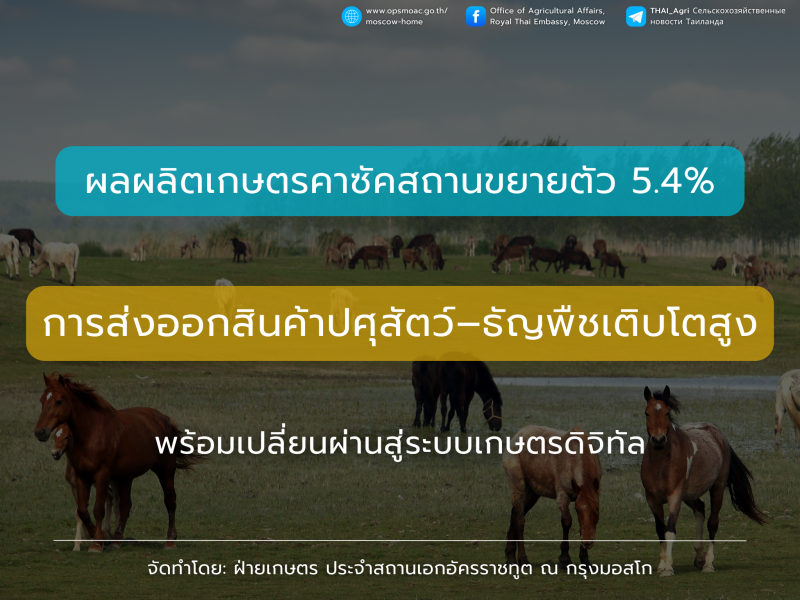 www.opsmoac.go.th/moscow-home

Office of Agricultural Affairs, Royal Thai Embassy, Moscow

THAI_Agri Сельскохозяйственные новости Таиланда

ผลผลิตเกษตรคาซัคสถานขยายตัว 5.4%

การส่งออกสินค้าปศุสัตว์–ธัญพืชเติบโตสูง

พร้อมเปลี่ยนผ่านสู่ระบบเกษตรดิจิทัล

จัดทำโดย: ฝ่ายเกษตร ประจำสถานเอกอัครราชทูต ณ กรุงมอสโก